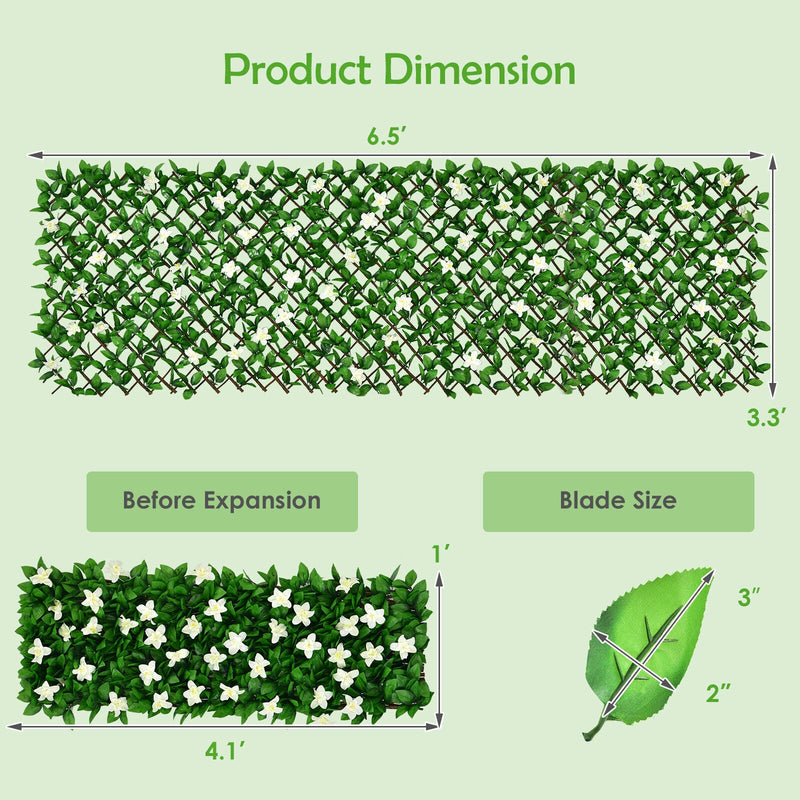 Product Dimension

6.5′

3.3′

Before Expansion

Blade Size

1′

4.1′

3″

2″